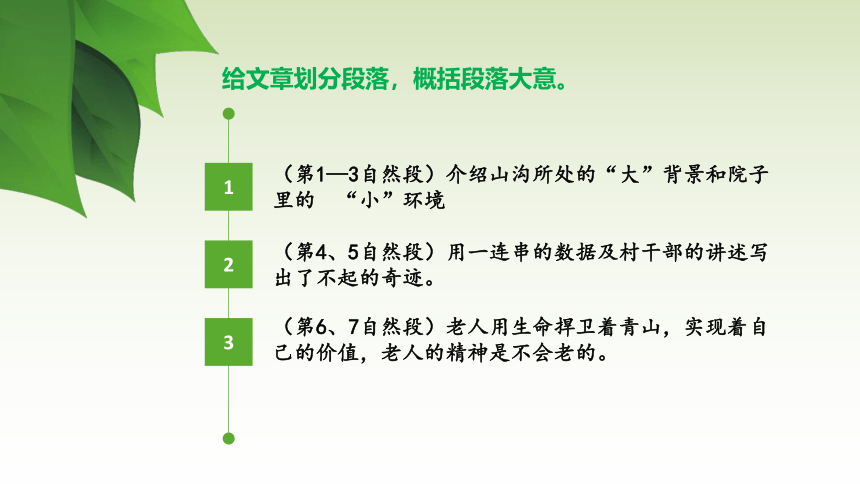 给文章划分段落，概括段落大意。

1

（第1—3自然段）介绍山沟所处的“大”背景和院子里的 “小”环境

2

（第4、5自然段）用一连串的数据及村干部的讲述写出了不起的奇迹。

3

（第6、7自然段）老人用生命捍卫着青山，实现着自己的价值，老人的精神是不会老的。